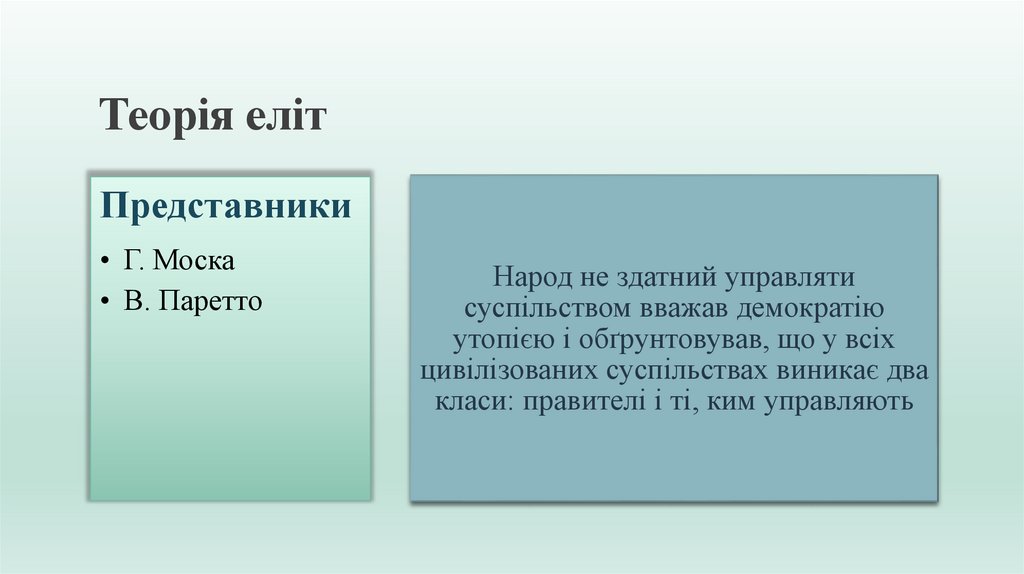 Теорія еліт

Представники

• Г. Моска
• В. Паретто

Народ не здатний управляти суспільством вважав демократію утопією і обґрунтовував, що у всіх цивілізованих суспільствах виникає два класи: правителі і ті, ким управляють